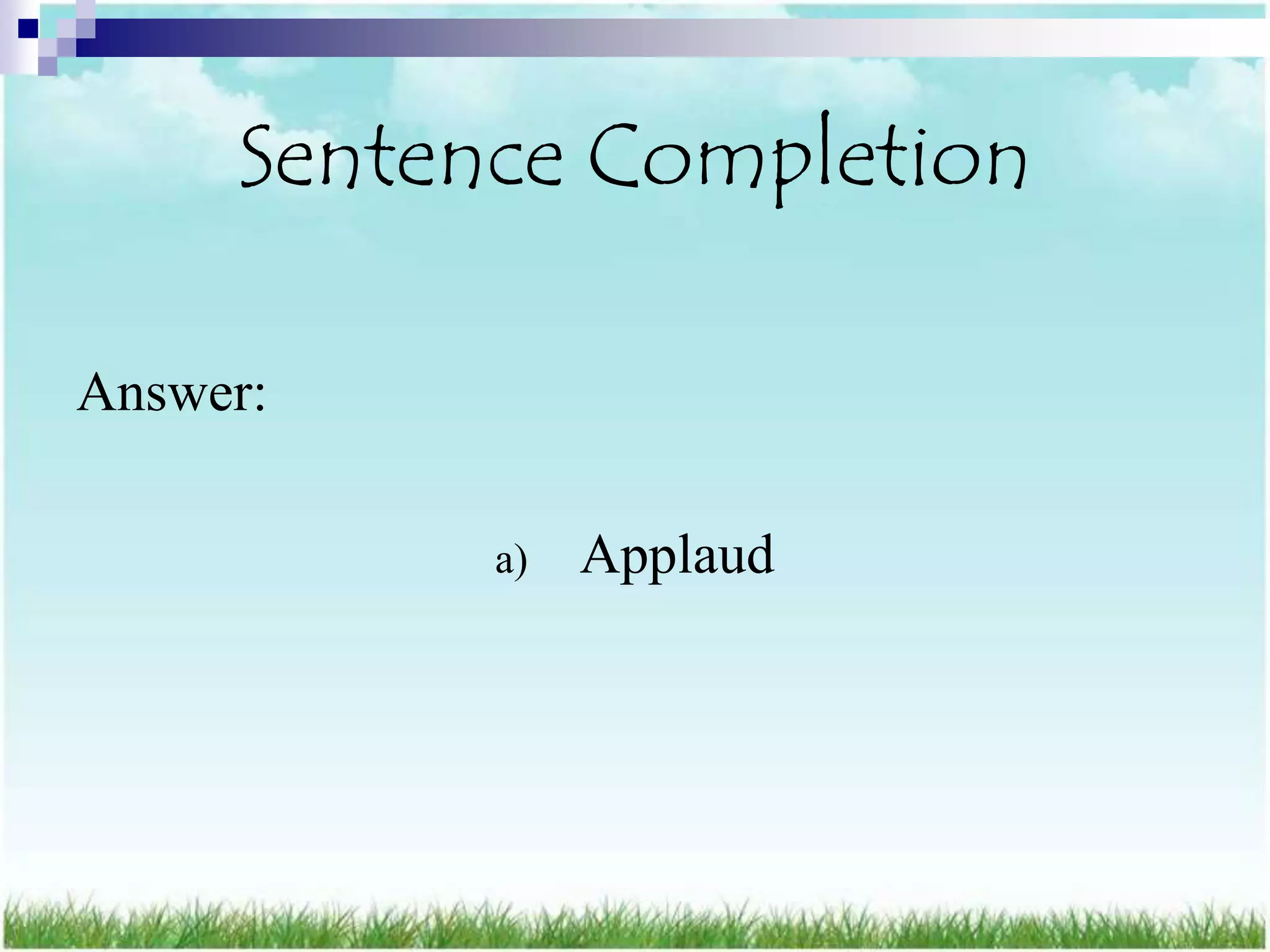 Sentence Completion

Answer:

a) Applaud